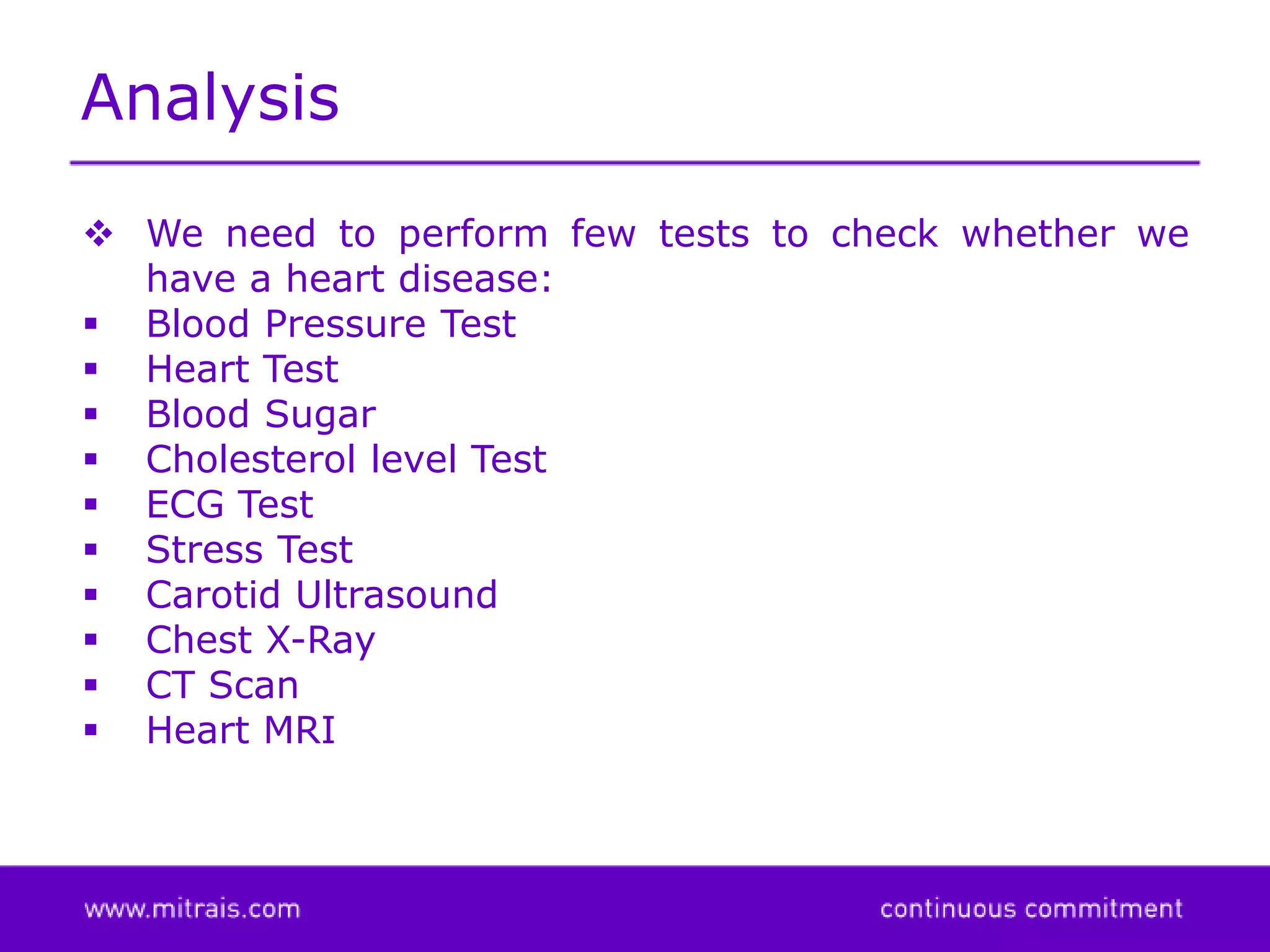 Analysis

❖ We need to perform few tests to check whether we have a heart disease:
▪ Blood Pressure Test
▪ Heart Test
▪ Blood Sugar
▪ Cholesterol level Test
▪ ECG Test
▪ Stress Test
▪ Carotid Ultrasound
▪ Chest X-Ray
▪ CT Scan
▪ Heart MRI

www.mitrais.com
continuous commitment